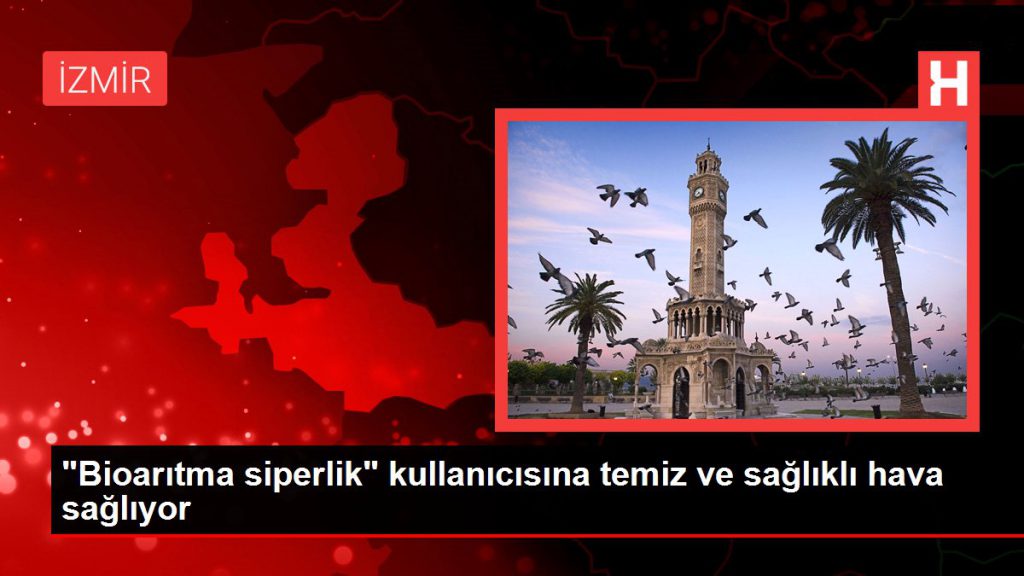 İZMİR

H

"Bioarıtma siperlik" kullanıcısına temiz ve sağlıklı hava sağlıyor